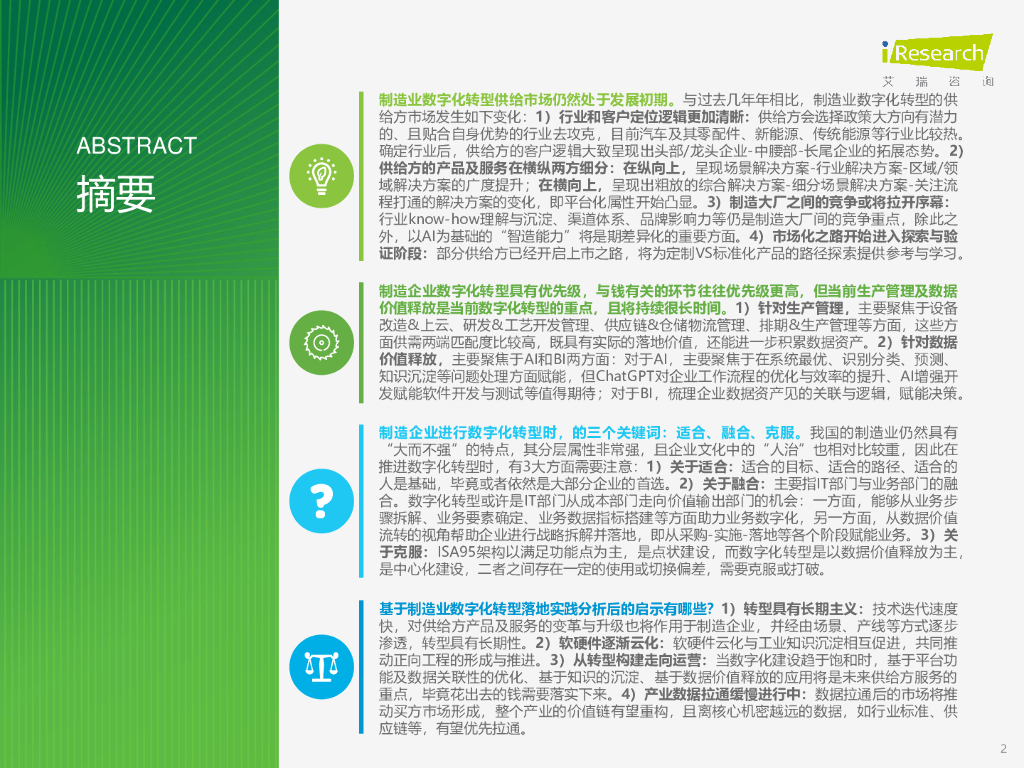 iResearch
艾 瑞 咨 询

ABSTRACT
摘要

制造业数字化转型供给市场仍然处于发展初期。与过去几年年相比，制造业数字化转型的供给方市场发生如下变化：1）行业和客户定位逻辑更加清晰：供给方会选择政策大方向有潜力的、且贴合自身优势的行业去攻克，目前汽车及其零配件、新能源、传统能源等行业比较热。确定行业后，供给方的客户逻辑大致呈现出头部/龙头企业-中腰部-长尾企业的拓展态势。2）供给方的产品及服务在横纵两方细分：在纵向上，呈现场景解决方案-行业解决方案-区域/领域解决方案的广度提升；在横向上，呈现出粗放的综合解决方案-细分场景解决方案-关注流程打通的解决方案的变化，即平台化属性开始凸显。3）制造大厂之间的竞争或将拉开序幕：行业know-how理解与沉淀、渠道体系、品牌影响力等仍是制造大厂间的竞争重点，除此之外，以AI为基础的“智造能力”将是期差异化的重要方面。4）市场化之路开始进入探索与验证阶段：部分供给方已经开启上市之路，将为定制VS标准化产品的路径探索提供参考与学习。

制造企业数字化转型具有优先级，与钱有关的环节往往优先级更高，但当前生产管理及数据价值释放是当前数字化转型的重点，且将持续很长时间。1）针对生产管理，主要聚焦于设备改造&上云、研发&工艺开发管理、供应链&仓储物流管理、排期&生产管理等方面，这些方面供需两端匹配度比较高，既具有实际的落地价值，还能进一步积累数据资产。2）针对数据价值释放，主要聚焦于AI和BI两方面：对于AI，主要聚焦于在系统最优、识别分类、预测、知识沉淀等问题处理方面赋能，但ChatGPT对企业工作流程的优化与效率的提升、AI增强开发赋能软件开发与测试等值得期待；对于BI，梳理企业数据资产见的关联与逻辑，赋能决策。

制造企业进行数字化转型时，的三个关键词：适合、融合、克服。我国的制造业仍然具有“大而不强”的特点，其分层属性非常强，且企业文化中的“人治”也相对比较重，因此在推进数字化转型时，有3大方面需要注意：1）关于适合：适合的目标、适合的路径、适合的人是基础，毕竟或者依然是大部分企业的首选。2）关于融合：主要指IT部门与业务部门的融合。数字化转型或许是IT部门从成本部门走向价值输出部门的机会：一方面，能够从业务步骤拆解、业务要素确定、业务数据指标搭建等方面助力业务数字化，另一方面，从数据价值流转的视角帮助企业进行战略拆解并落地，即从采购-实施-落地等各个阶段赋能业务。3）关于克服：ISA95架构以满足功能点为主，是点状建设，而数字化转型是以数据价值释放为主，是中心化建设，二者之间存在一定的使用或切换偏差，需要克服或打破。

基于制造业数字化转型落地实践分析后的启示有哪些？1）转型具有长期主义：技术迭代速度快，对供给方产品及服务的变革与升级也将作用于制造企业，并经由场景、产线等方式逐步渗透，转型具有长期性。2）软硬件逐渐云化：软硬件云化与工业知识沉淀相互促进，共同推动正向工程的形成与推进。3）从转型构建走向运营：当数字化建设趋于饱和时，基于平台功能及数据关联性的优化、基于知识的沉淀、基于数据价值释放的应用将是未来供给方服务的重点，毕竟花出去的钱需要落实下来。4）产业数据拉通缓慢进行中：数据拉通后的市场将推动买方市场形成，整个产业的价值链有望重构，且离核心机密越远的数据，如行业标准、供应链等，有望优先拉通。

2